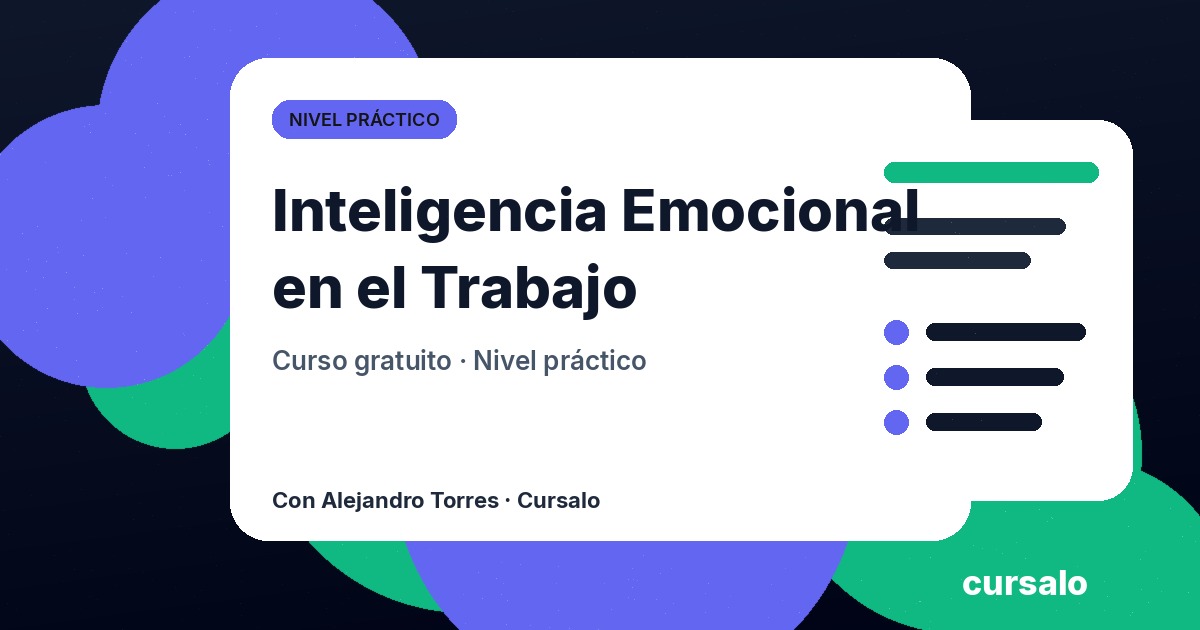 NIVEL PRÁCTICO

Inteligencia Emocional en el Trabajo

Curso gratuito · Nivel práctico

Con Alejandro Torres · Cursalo

cursalo